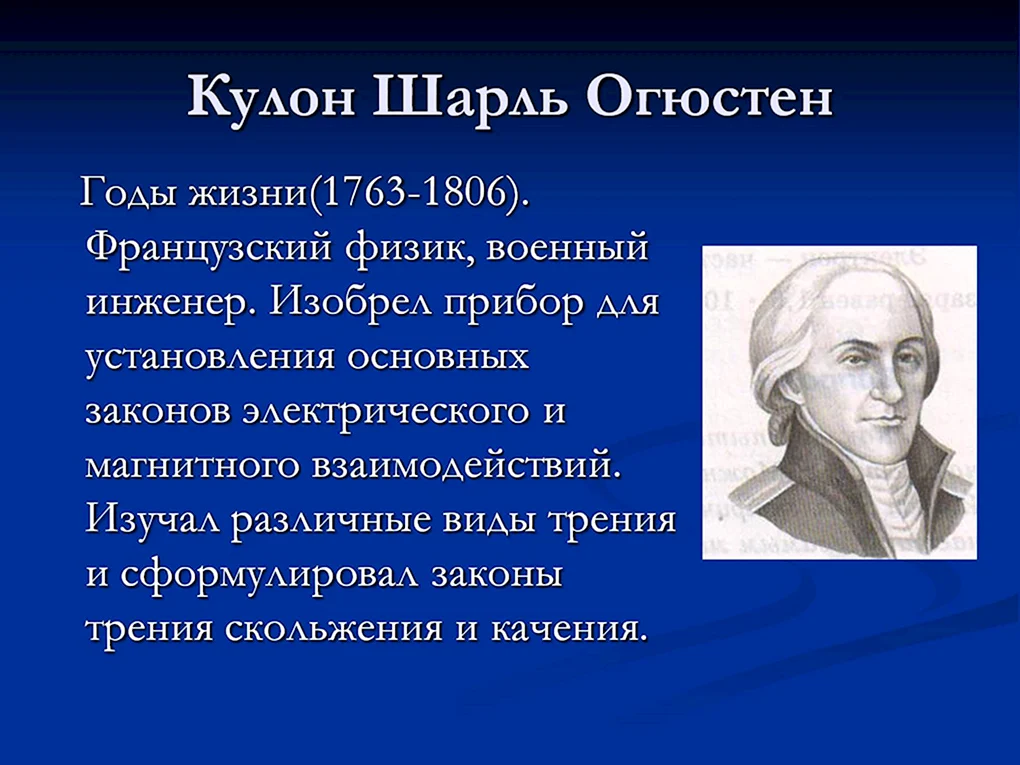 Кулон Шарль Огюстен

Годы жизни(1763-1806). Французский физик, военный инженер. Изобрел прибор для установления основных законов электрического и магнитного взаимодействий. Изучал различные виды трения и сформулировал законы трения скольжения и качения.